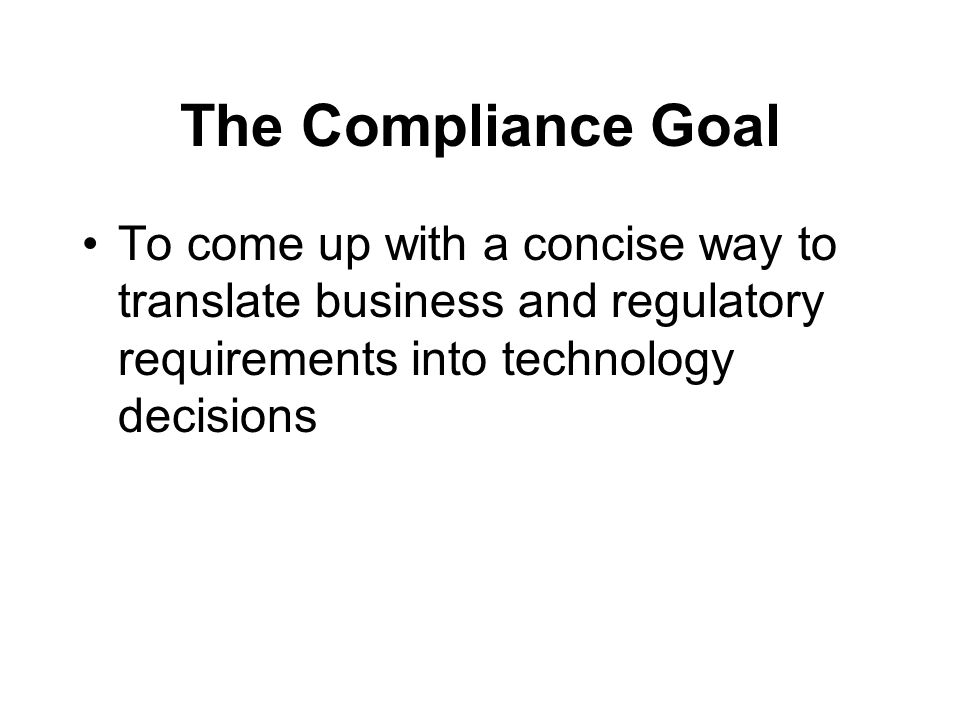 The Compliance Goal

• To come up with a concise way to translate business and regulatory requirements into technology decisions